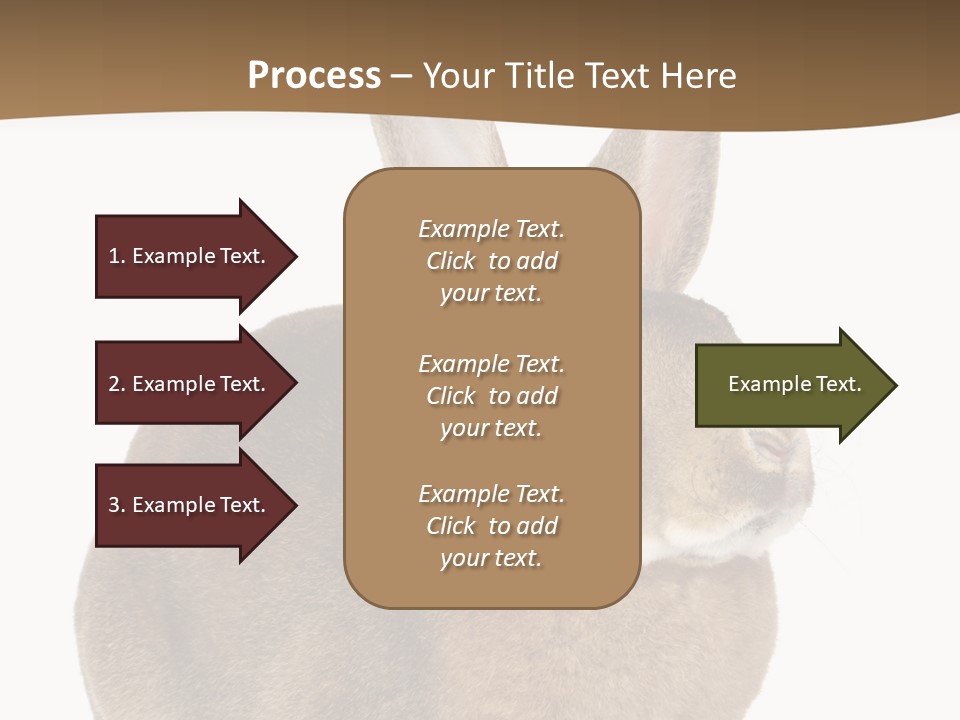 Process – Your Title Text Here

1. Example Text.

2. Example Text.

3. Example Text.

Example Text. Click to add your text.

Example Text. Click to add your text.

Example Text. Click to add your text.

Example Text.